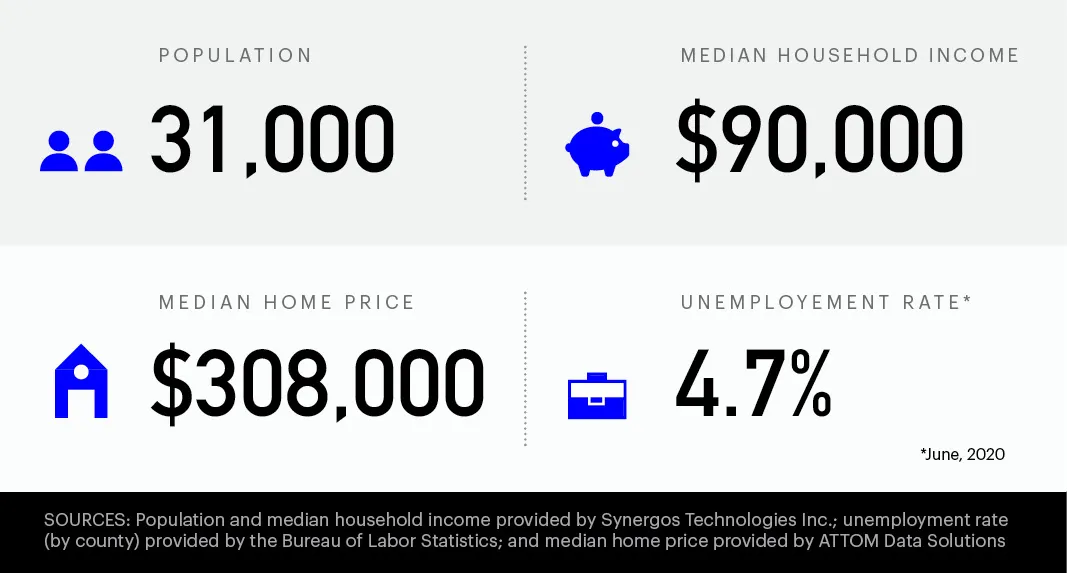 POPULATION

31,000

MEDIAN HOUSEHOLD INCOME

$90,000

MEDIAN HOME PRICE

$308,000

UNEMPLOYEMENT RATE*

4.7%

*June, 2020

SOURCES: Population and median household income provided by Synergos Technologies Inc.; unemployment rate (by county) provided by the Bureau of Labor Statistics; and median home price provided by ATTOM Data Solutions